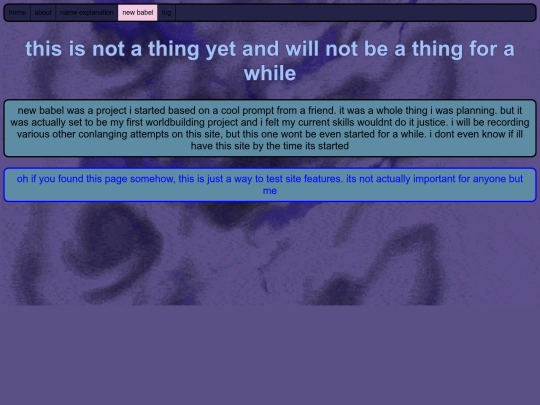 home about name explanation new babel log

this is not a thing yet and will not be a thing for a while

new babel was a project i started based on a cool prompt from a friend. it was a whole thing i was planning. but it was actually set to be my first worldbuilding project and i felt my current skills wouldnt do it justice. i will be recording various other conlanging attempts on this site, but this one wont be even started for a while. i dont even know if ill have this site by the time its started

oh if you found this page somehow, this is just a way to test site features. its not actually important for anyone but me